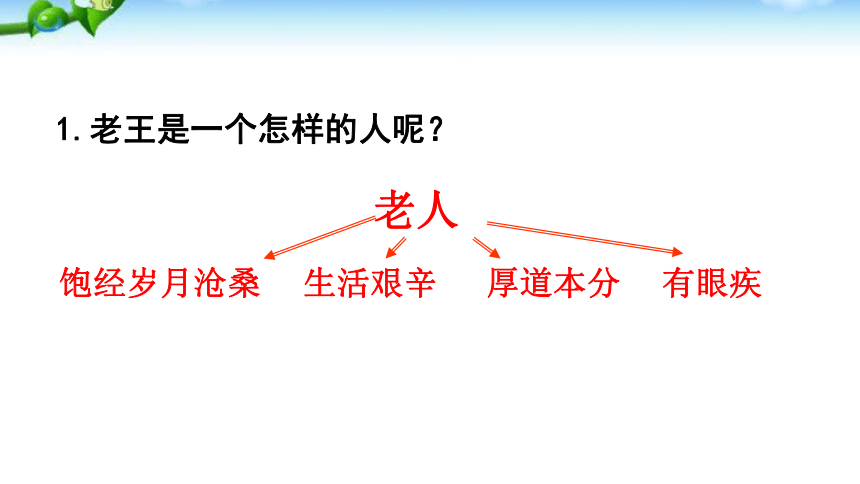 1. 老王是一个怎样的人呢？

老人

饱经岁月沧桑　生活艰辛　厚道本分　有眼疾